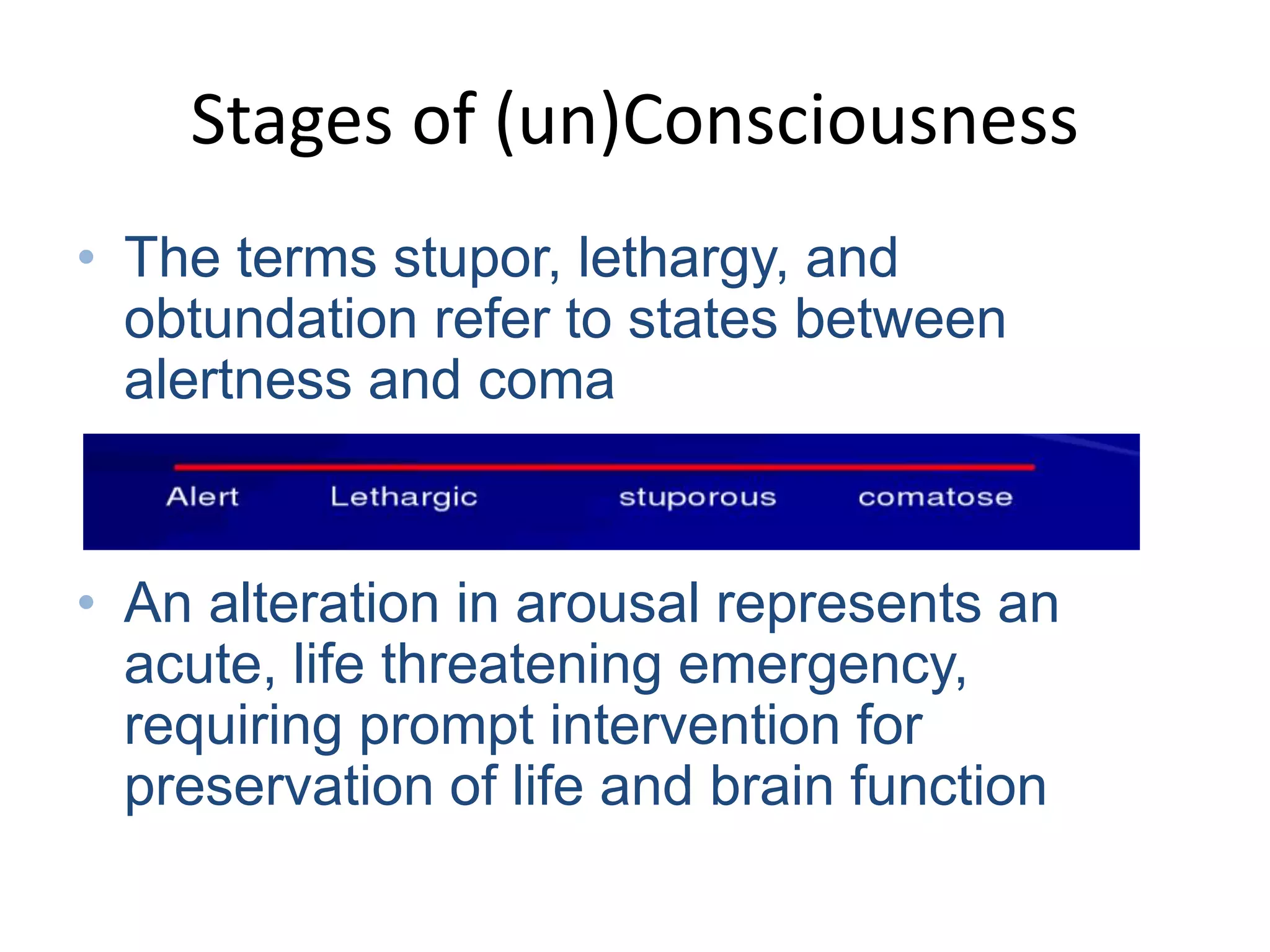 Stages of (un)Consciousness

• The terms stupor, lethargy, and obtundation refer to states between alertness and coma

Alert Lethargic stuporous comatose

• An alteration in arousal represents an acute, life threatening emergency, requiring prompt intervention for preservation of life and brain function